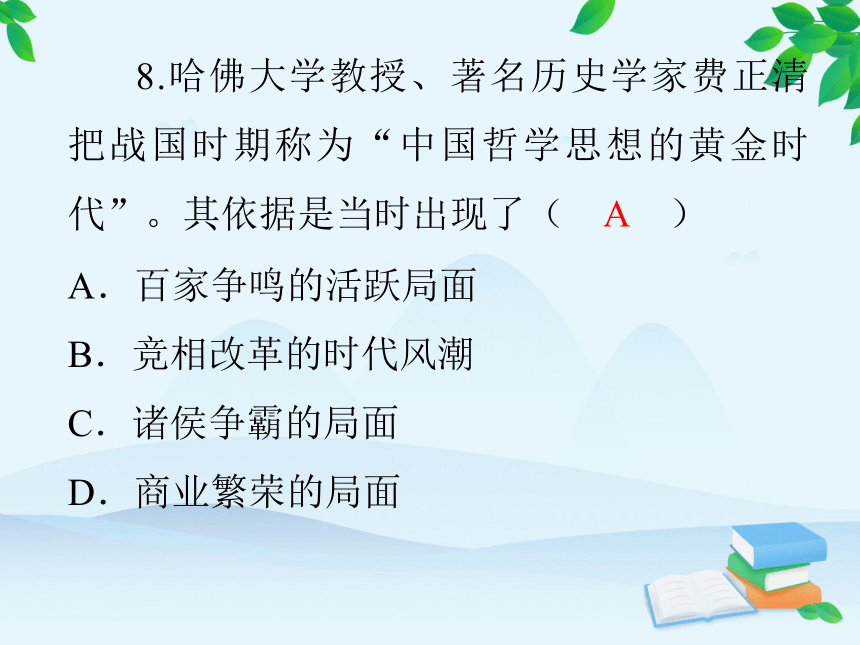 8.哈佛大学教授、著名历史学家费正清把战国时期称为“中国哲学思想的黄金时代”。其依据是当时出现了（　A　）

A．百家争鸣的活跃局面

B．竞相改革的时代风潮

C．诸侯争霸的局面

D．商业繁荣的局面